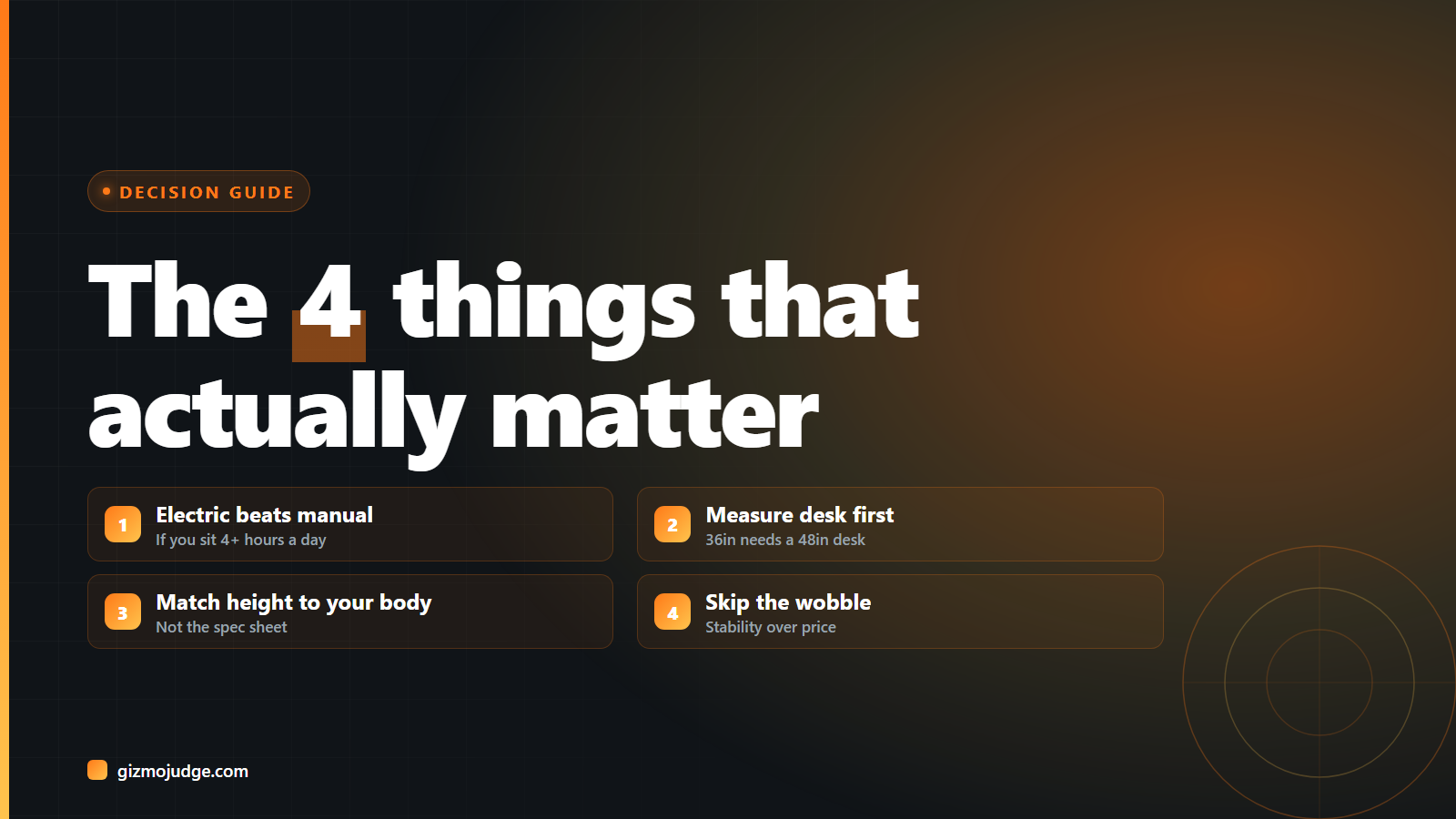 DECISION GUIDE

The 4 things that actually matter

1 Electric beats manual
If you sit 4+ hours a day

2 Measure desk first
36in needs a 48in desk

3 Match height to your body
Not the spec sheet

4 Skip the wobble
Stability over price

gizmojudge.com